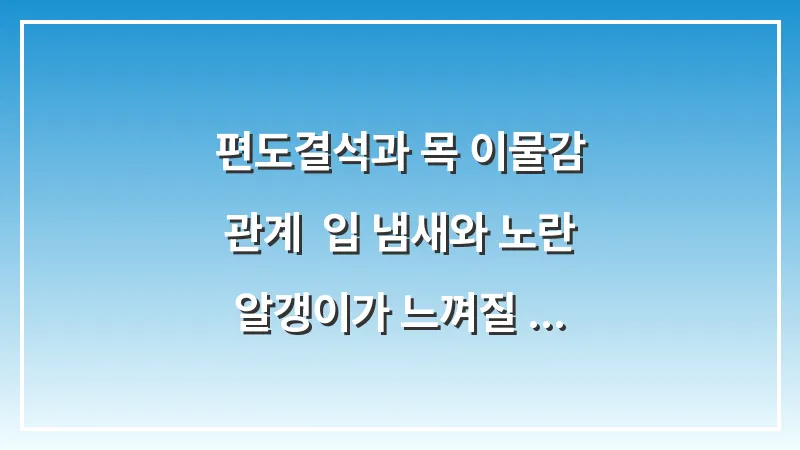 편도결석과 목 이물감 관계 입 냄새와 노란 알갱이가 느껴질 ...